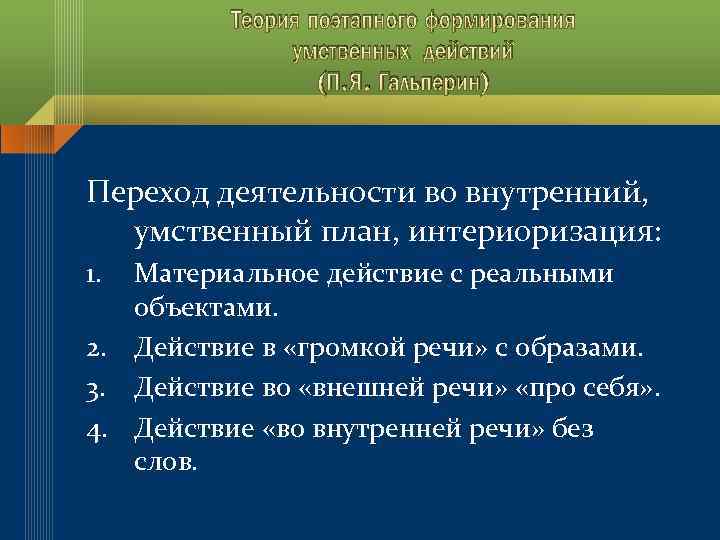 Теория поэтапного формирования умственных действий (П.Я. Гальперин)

Переход деятельности во внутренний, умственный план, интериоризация:

1. Материальное действие с реальными объектами.
2. Действие в «громкой речи» с образами.
3. Действие во «внешней речи» «про себя».
4. Действие «во внутренней речи» без слов.